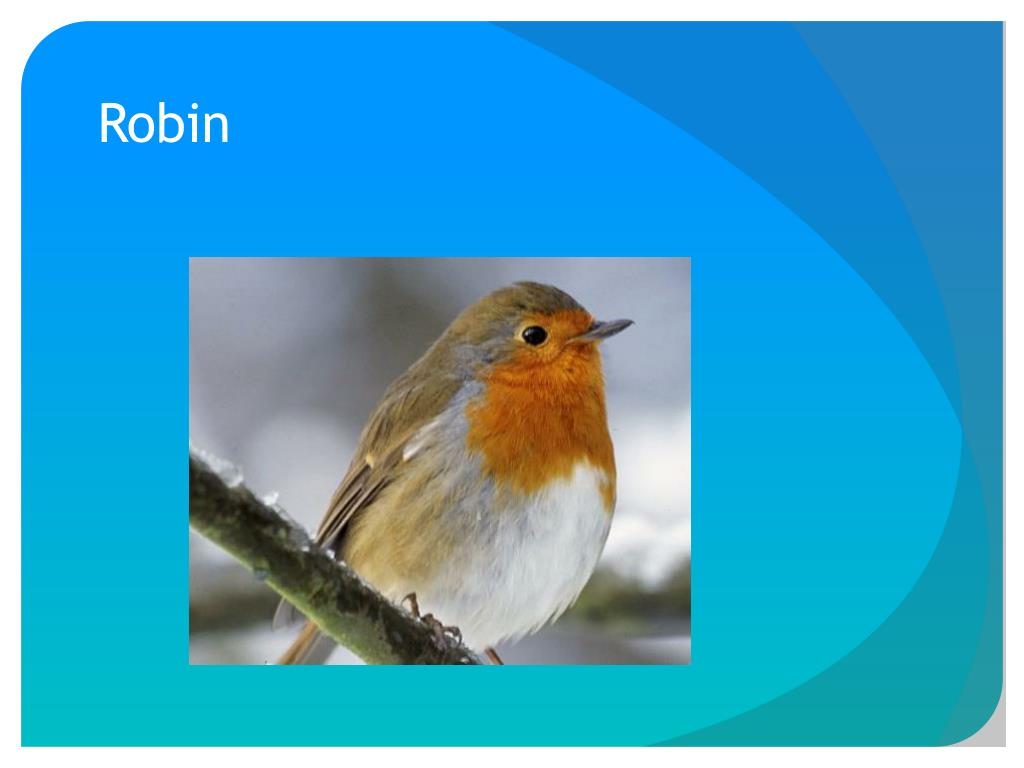 Robin